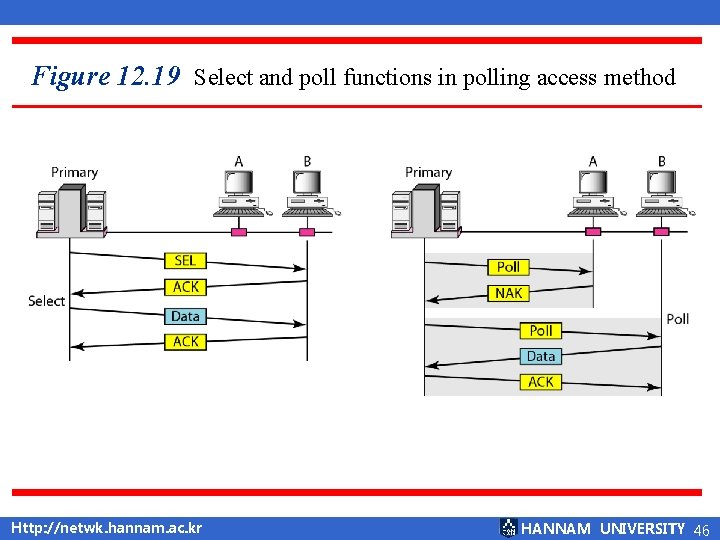 Figure 12.19 Select and poll functions in polling access method

Primary
A
B
SEL
ACK
Select
Data
ACK

Primary
A
B
Poll
NAK
Poll
Poll
Data
ACK

Http://netwk.hannam.ac.kr
HANNAM UNIVERSITY 46